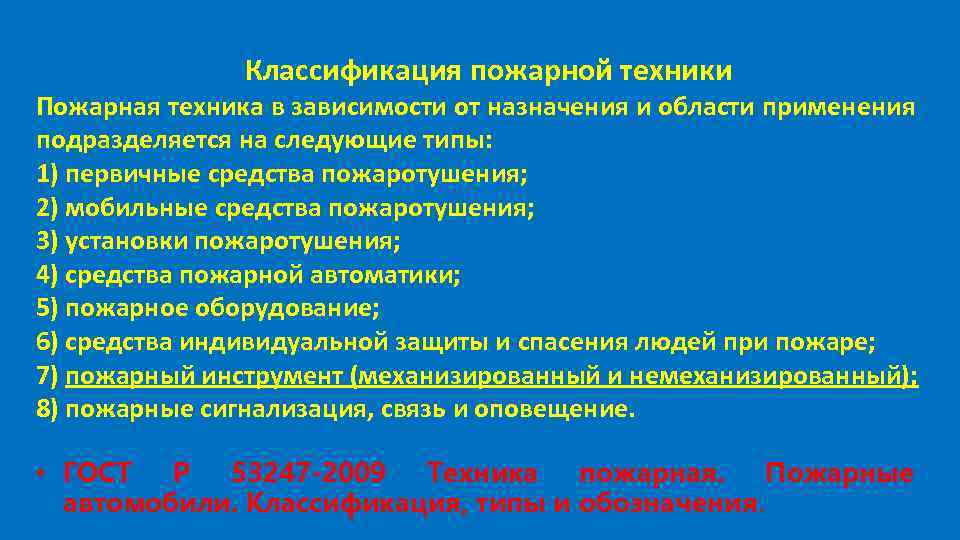 Классификация пожарной техники

Пожарная техника в зависимости от назначения и области применения подразделяется на следующие типы:
1) первичные средства пожаротушения;
2) мобильные средства пожаротушения;
3) установки пожаротушения;
4) средства пожарной автоматики;
5) пожарное оборудование;
6) средства индивидуальной защиты и спасения людей при пожаре;
7) пожарный инструмент (механизированный и немеханизированный);
8) пожарные сигнализация, связь и оповещение.

• ГОСТ Р 53247-2009 Техника пожарная. Пожарные автомобили. Классификация, типы и обозначения.